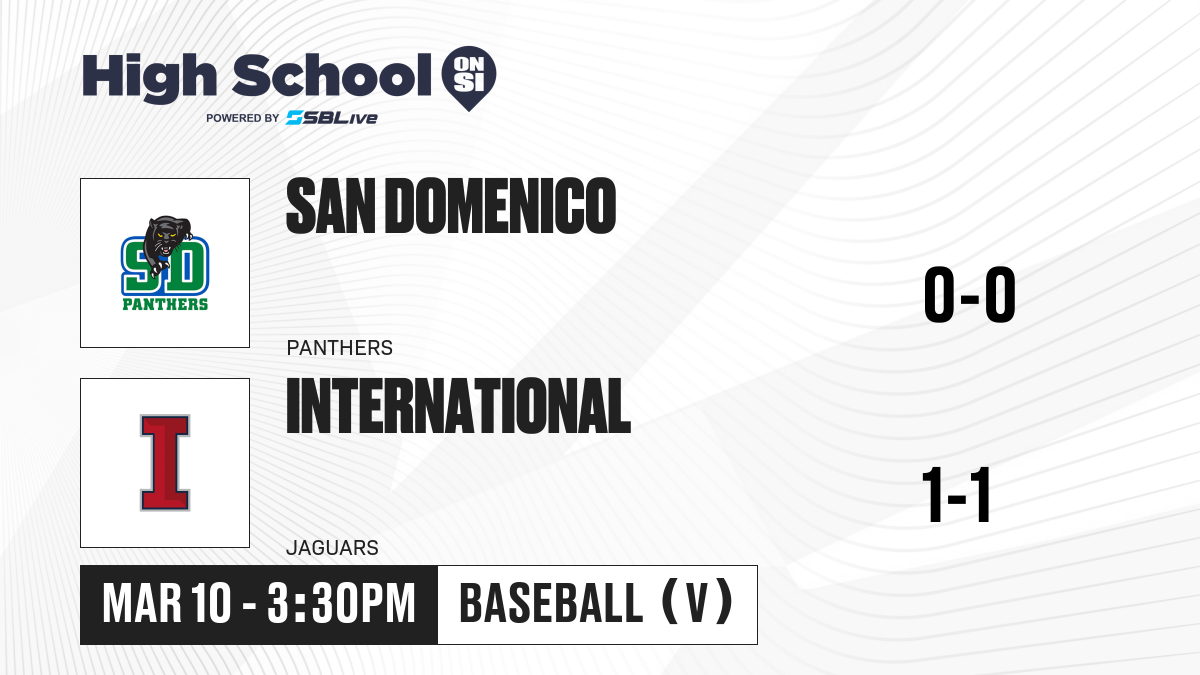 High School ON SI
POWERED BY SBLive

SD
PANTHERS

SAN DOMENICO
PANTHERS

0-0

I

INTERNATIONAL
JAGUARS

1-1

MAR 10 - 3:30PM
BASEBALL (V)